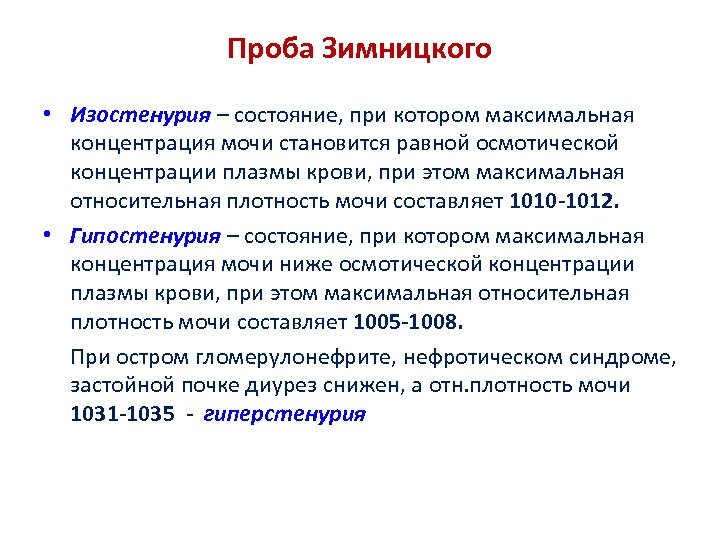 Проба Зимницкого

• Изостенурия – состояние, при котором максимальная концентрация мочи становится равной осмотической концентрации плазмы крови, при этом максимальная относительная плотность мочи составляет 1010-1012.

• Гипостенурия – состояние, при котором максимальная концентрация мочи ниже осмотической концентрации плазмы крови, при этом максимальная относительная плотность мочи составляет 1005-1008.

При остром гломерулонефрите, нефротическом синдроме, застойной почке диурез снижен, а отн.плотность мочи 1031-1035 - гиперстенурия